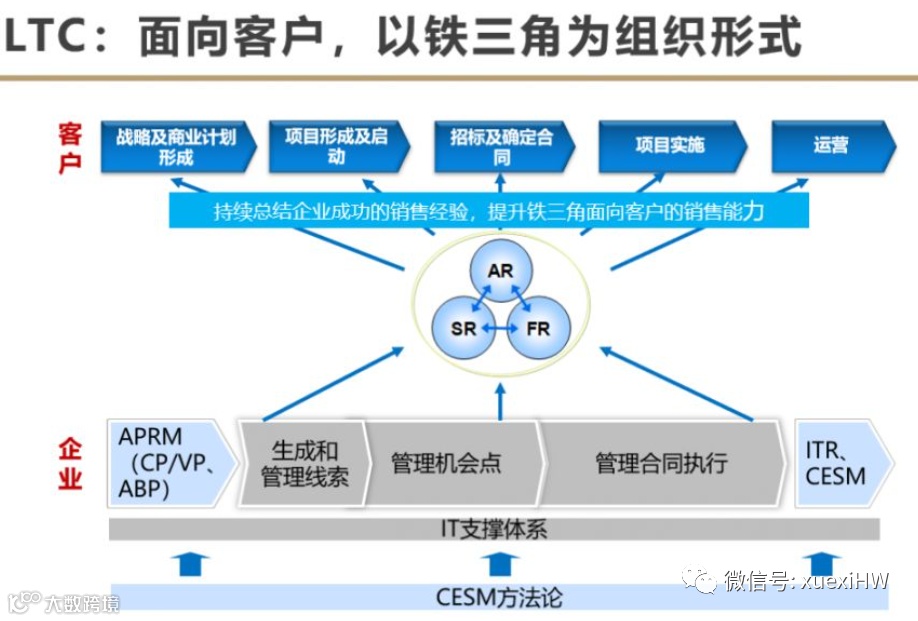 LTC：面向客户，以铁三角为组织形式

客户

战略及商业计划形成

项目形成及启动

招标及确定合同

项目实施

运营

持续总结企业成功的销售经验，提升铁三角面向客户的销售能力

AR

SR

FR

企业

APRM（CP/VP、ABP）

生成和管理线索

管理机会点

管理合同执行

ITR、CESM

IT支撑体系

CESM方法论

大数跨境

微信号: xuexiHW